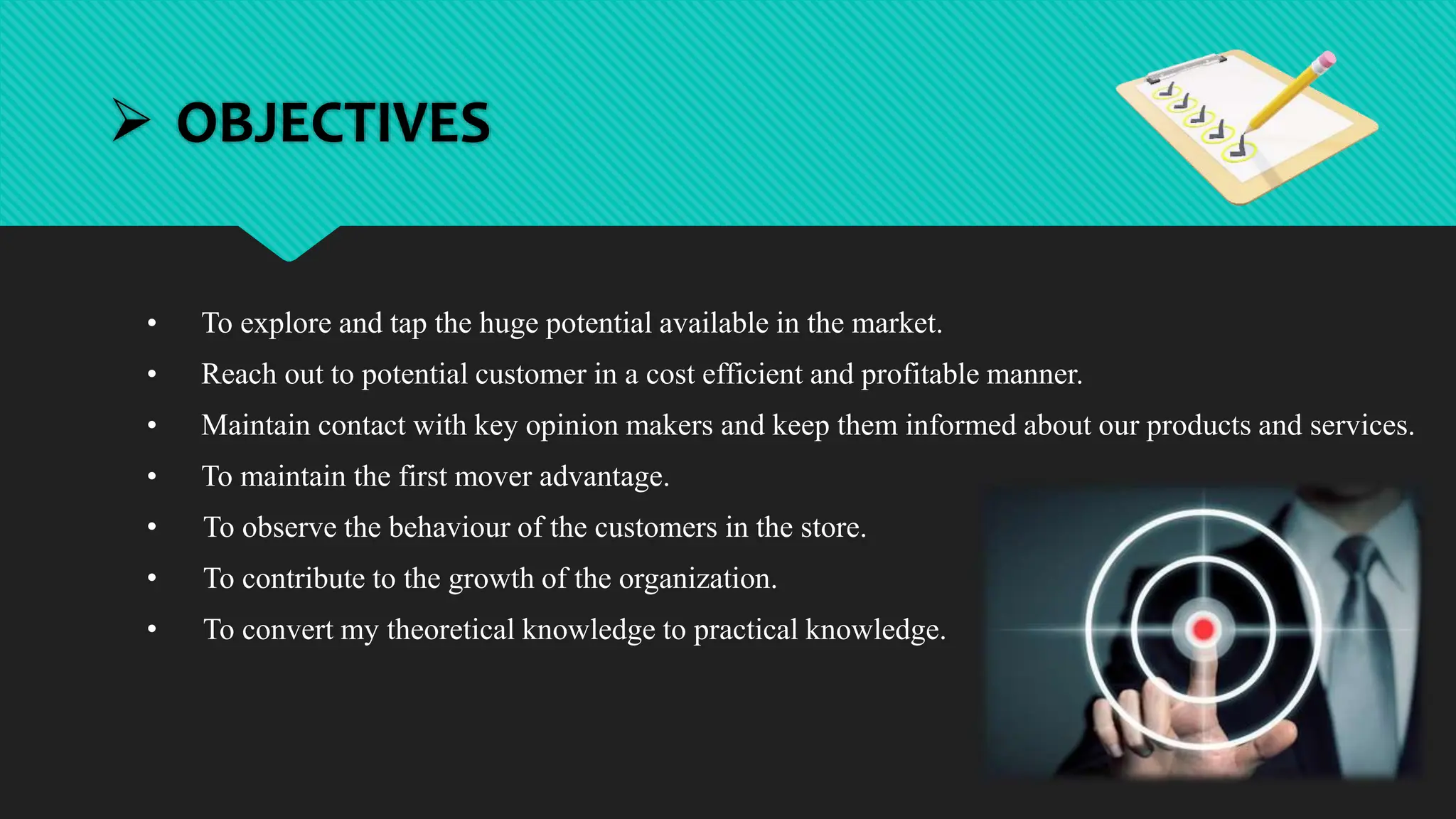 ➤ OBJECTIVES

• To explore and tap the huge potential available in the market.
• Reach out to potential customer in a cost efficient and profitable manner.
• Maintain contact with key opinion makers and keep them informed about our products and services.
• To maintain the first mover advantage.
• To observe the behaviour of the customers in the store.
• To contribute to the growth of the organization.
• To convert my theoretical knowledge to practical knowledge.